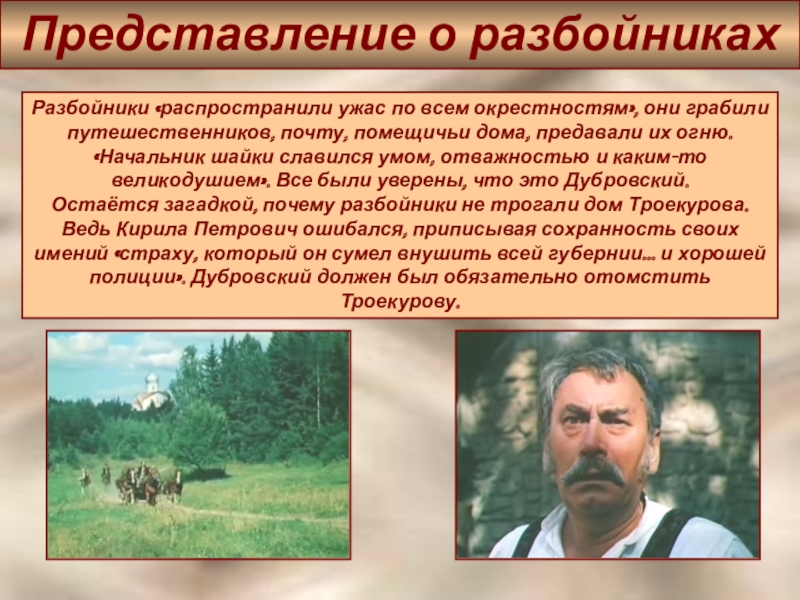 Представление о разбойниках

Разбойники «распространили ужас по всем окрестностям», они грабили путешественников, почту, помещичьи дома, предавали их огню. «Начальник шайки славился умом, отважностью и каким-то великодушием». Все были уверены, что это Дубровский. Остаётся загадкой, почему разбойники не трогали дом Троекурова. Ведь Кирила Петрович ошибался, приписывая сохранность своих имений «страху, который он сумел внушить всей губернии… и хорошей полиции». Дубровский должен был обязательно отомстить Троекурову.